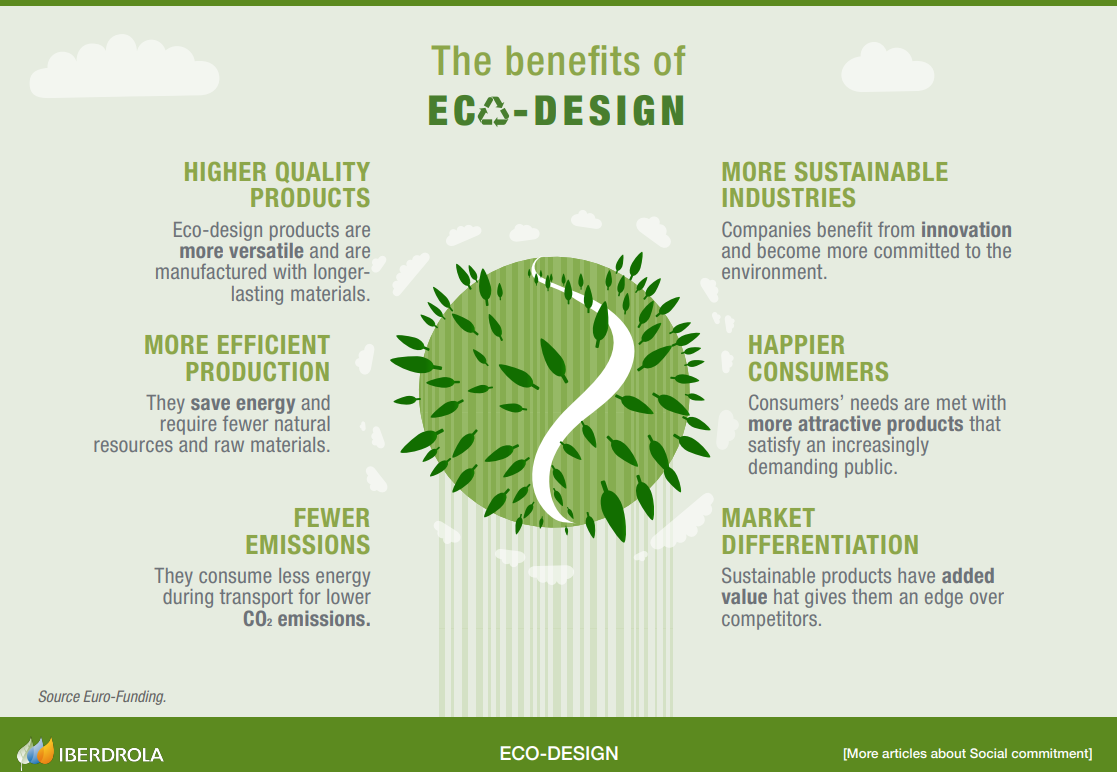 The benefits of
ECO-DESIGN

HIGHER QUALITY PRODUCTS

Eco-design products are more versatile and are manufactured with longer-lasting materials.

MORE EFFICIENT PRODUCTION

They save energy and require fewer natural resources and raw materials.

FEWER EMISSIONS

They consume less energy during transport for lower $CO_2$ emissions.

MORE SUSTAINABLE INDUSTRIES

Companies benefit from innovation and become more committed to the environment.

HAPPIER CONSUMERS

Consumers' needs are met with more attractive products that satisfy an increasingly demanding public.

MARKET DIFFERENTIATION

Sustainable products have added value hat gives them an edge over competitors.

Source Euro-Funding.

IBERDROLA

ECO-DESIGN

[More articles about Social commitment]